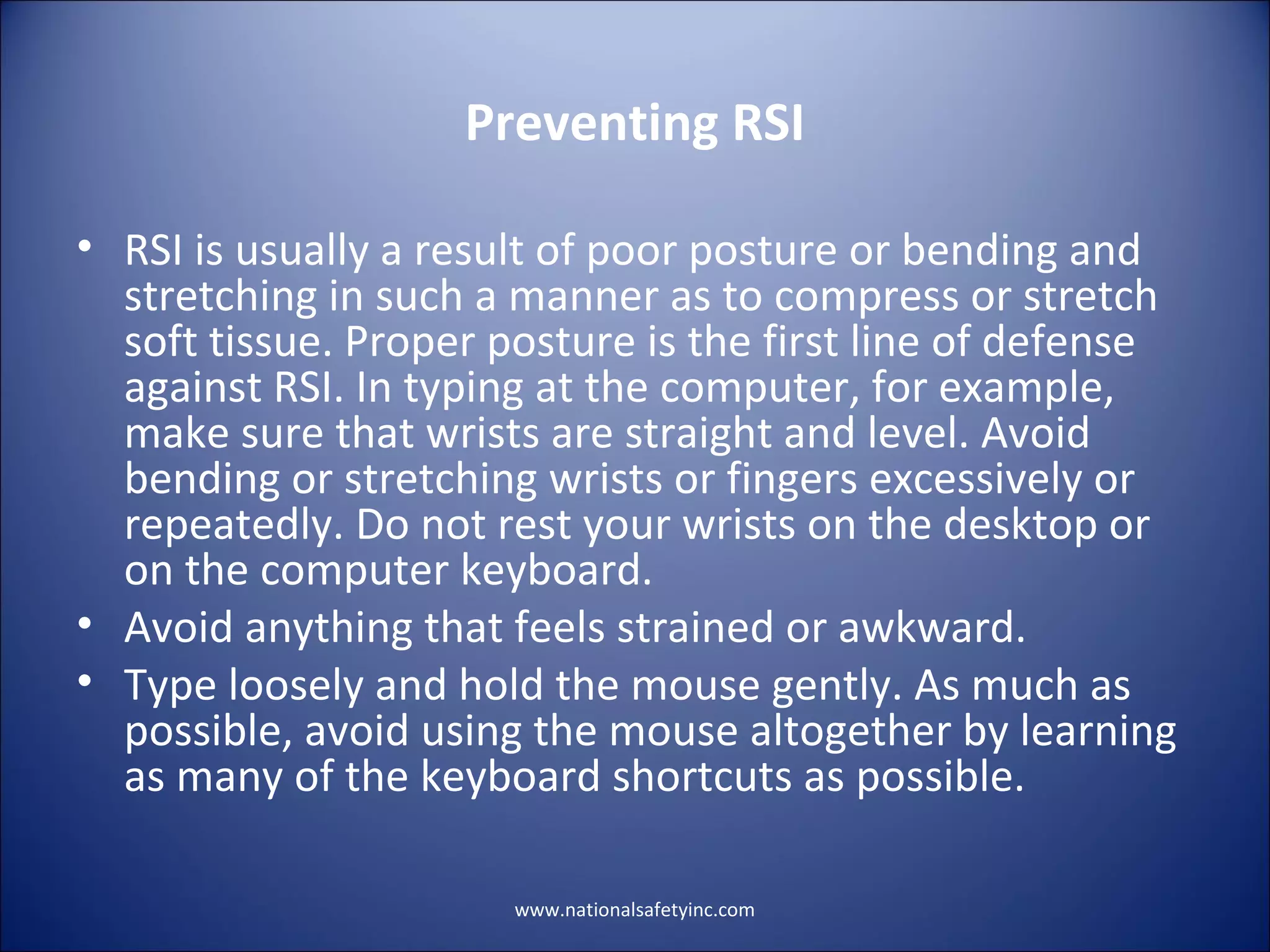 Preventing RSI

• RSI is usually a result of poor posture or bending and stretching in such a manner as to compress or stretch soft tissue. Proper posture is the first line of defense against RSI. In typing at the computer, for example, make sure that wrists are straight and level. Avoid bending or stretching wrists or fingers excessively or repeatedly. Do not rest your wrists on the desktop or on the computer keyboard.
• Avoid anything that feels strained or awkward.
• Type loosely and hold the mouse gently. As much as possible, avoid using the mouse altogether by learning as many of the keyboard shortcuts as possible.

www.nationalsafetyinc.com